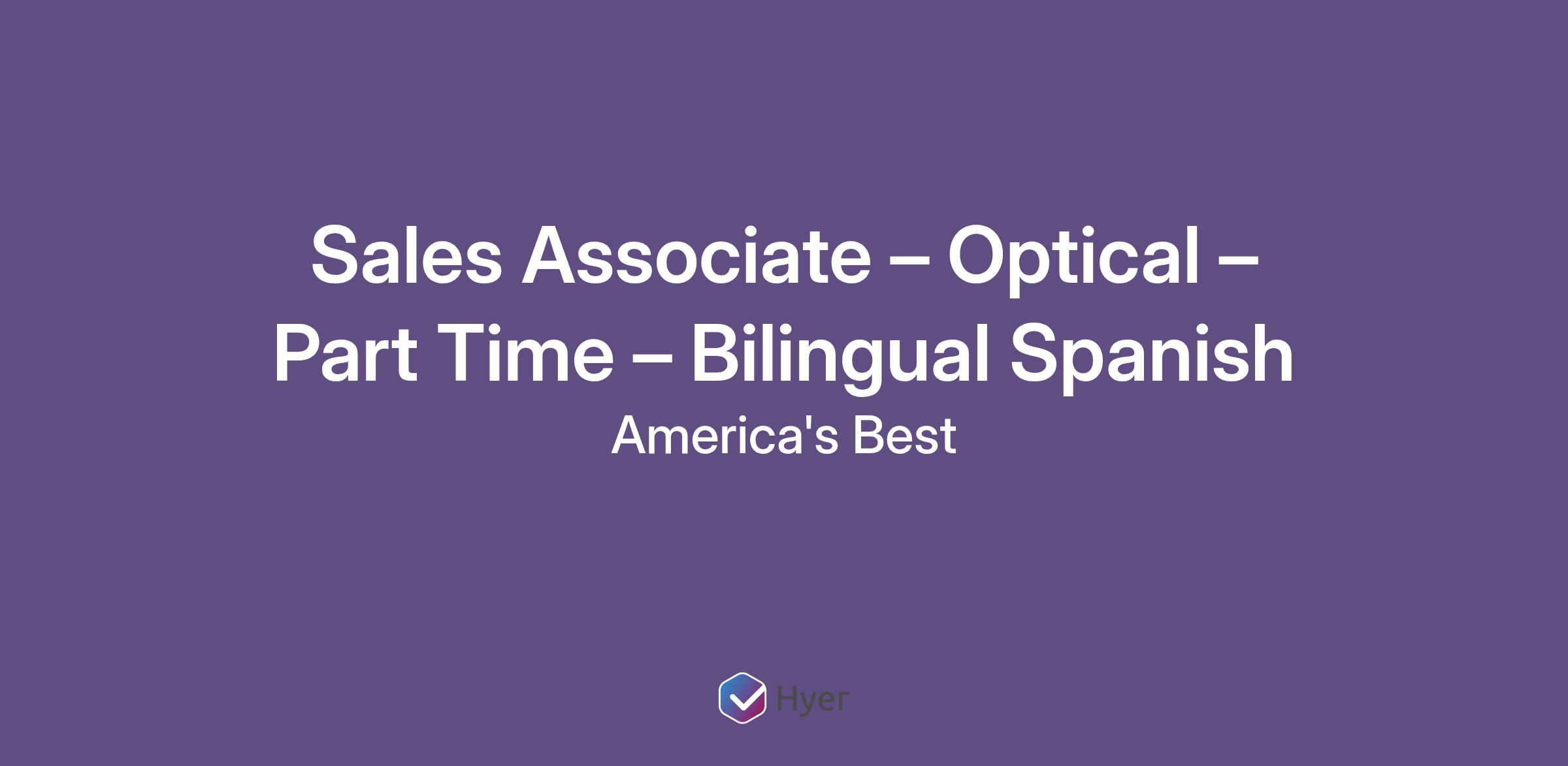 Sales Associate – Optical – Part Time – Bilingual Spanish

America's Best

Hyer